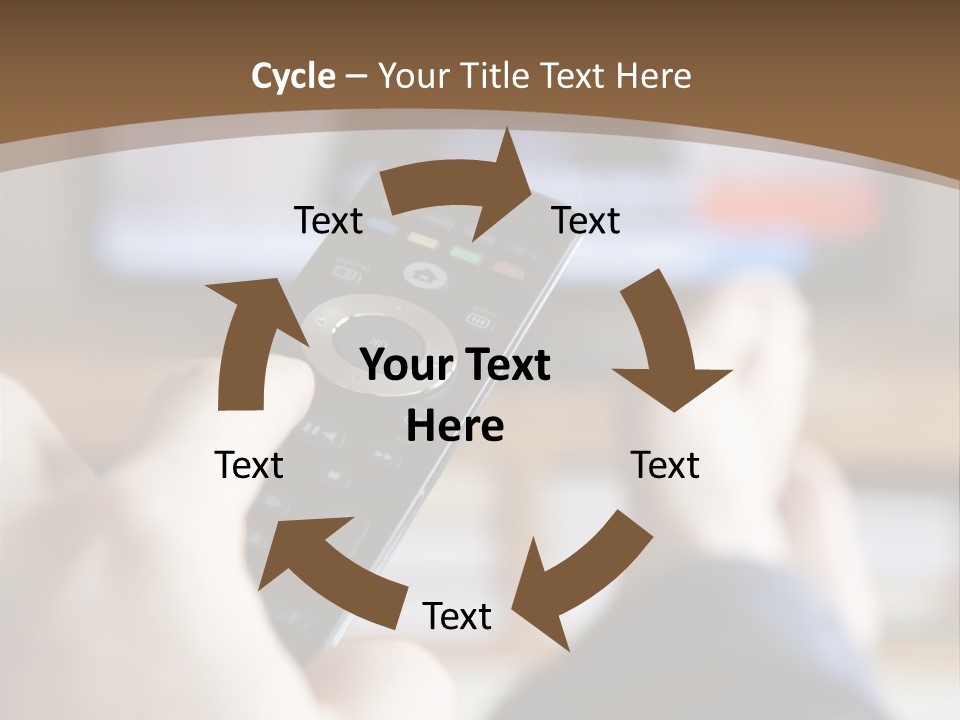 Cycle – Your Title Text Here

Text

Text

Your Text Here

Text

Text

Text